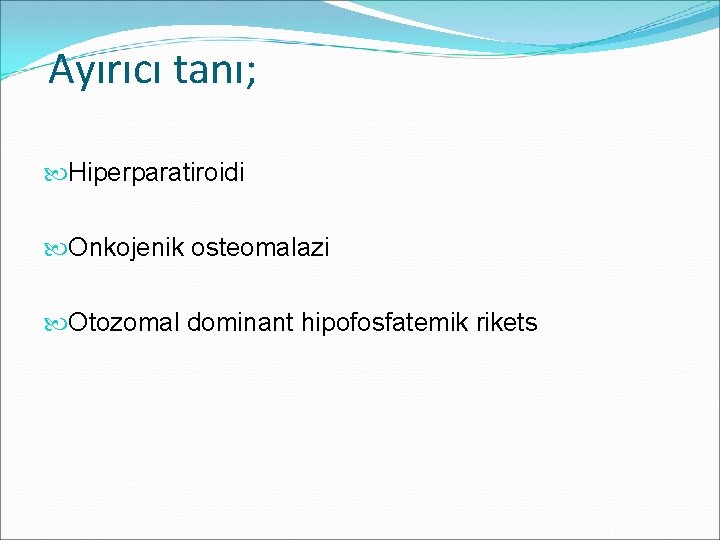 Ayırıcı tanı;

Hiperparatiroidi

Onkojenik osteomalazi

Otozomal dominant hipofosfatemik rikets